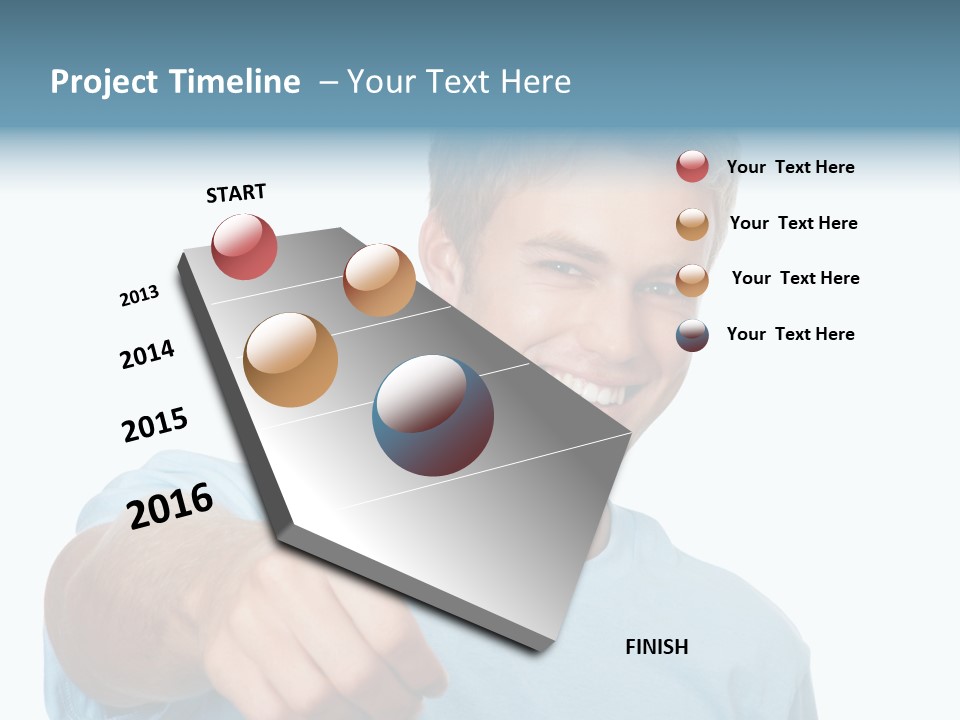 Project Timeline – Your Text Here

START

2013

2014

2015

2016

FINISH

Your Text Here

Your Text Here

Your Text Here

Your Text Here